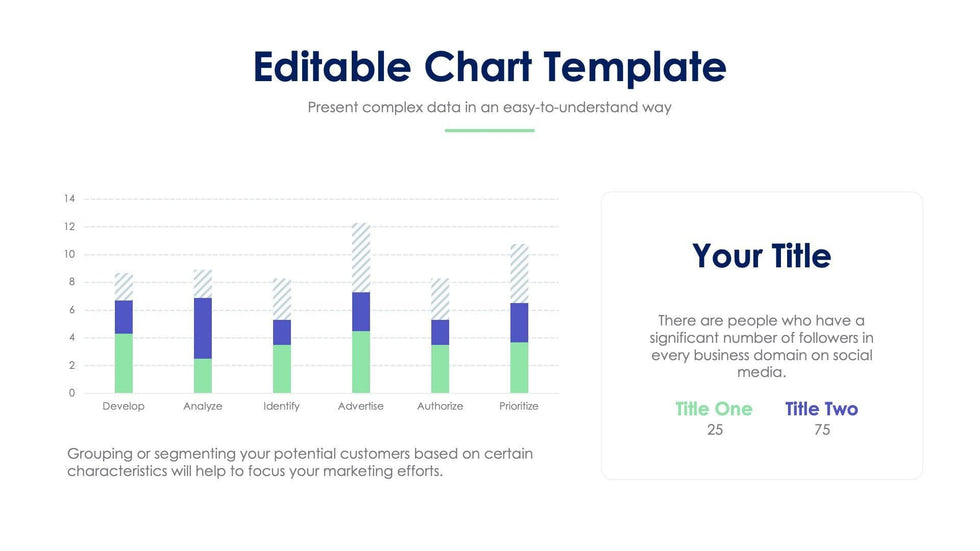 Editable Chart Template

Present complex data in an easy-to-understand way

14
12
10
8
6
4
2
0

Develop Analyze Identify Advertise Authorize Prioritize

Grouping or segmenting your potential customers based on certain characteristics will help to focus your marketing efforts.

Your Title

There are people who have a significant number of followers in every business domain on social media.

Title One
25

Title Two
75